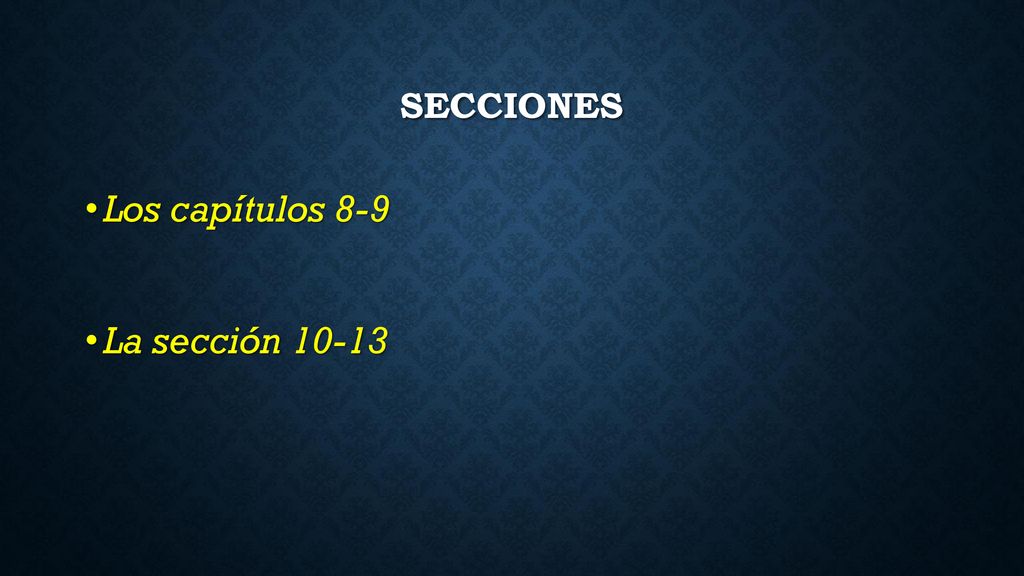 SECCIONES

• Los capítulos 8-9

• La sección 10-13